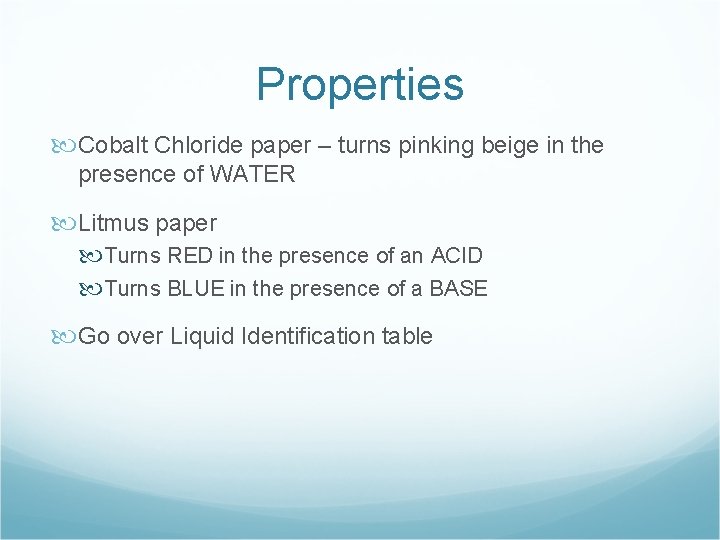 Properties

Cobalt Chloride paper – turns pinking beige in the presence of WATER

Litmus paper

Turns RED in the presence of an ACID

Turns BLUE in the presence of a BASE

Go over Liquid Identification table